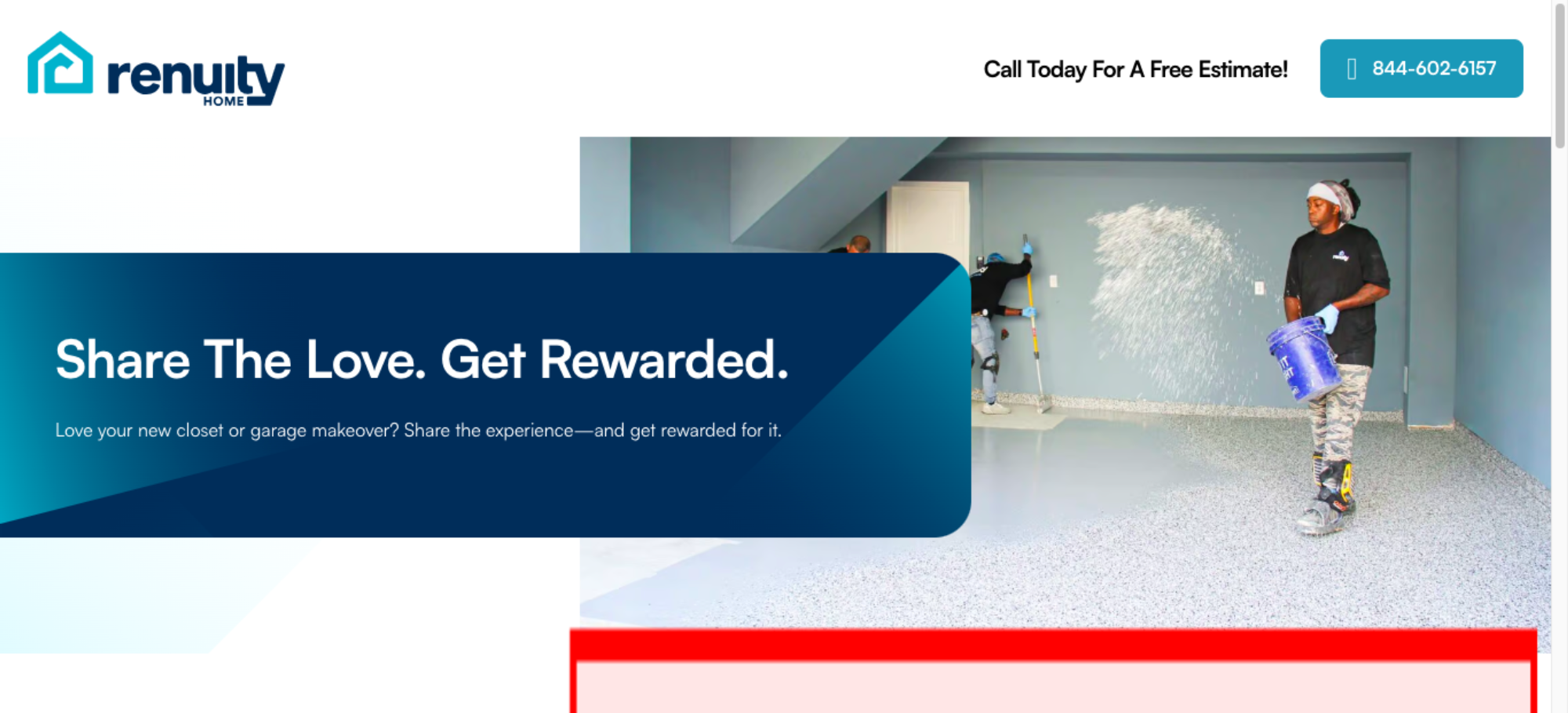 renuity HOME

Call Today For A Free Estimate!

844-602-6157

Share The Love. Get Rewarded.

Love your new closet or garage makeover? Share the experience—and get rewarded for it.